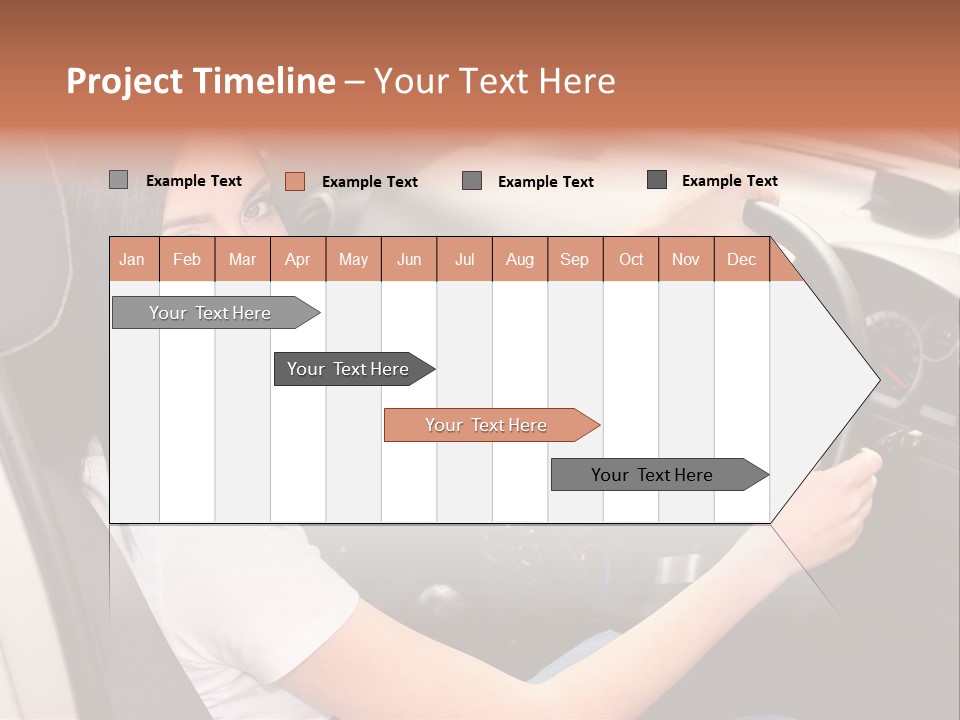 Project Timeline – Your Text Here

Example Text
Example Text
Example Text
Example Text

| Jan | Feb | Mar | Apr | May | Jun | Jul | Aug | Sep | Oct | Nov | Dec |
|---|---|---|---|---|---|---|---|---|---|---|---|

Your Text Here
Your Text Here
Your Text Here
Your Text Here